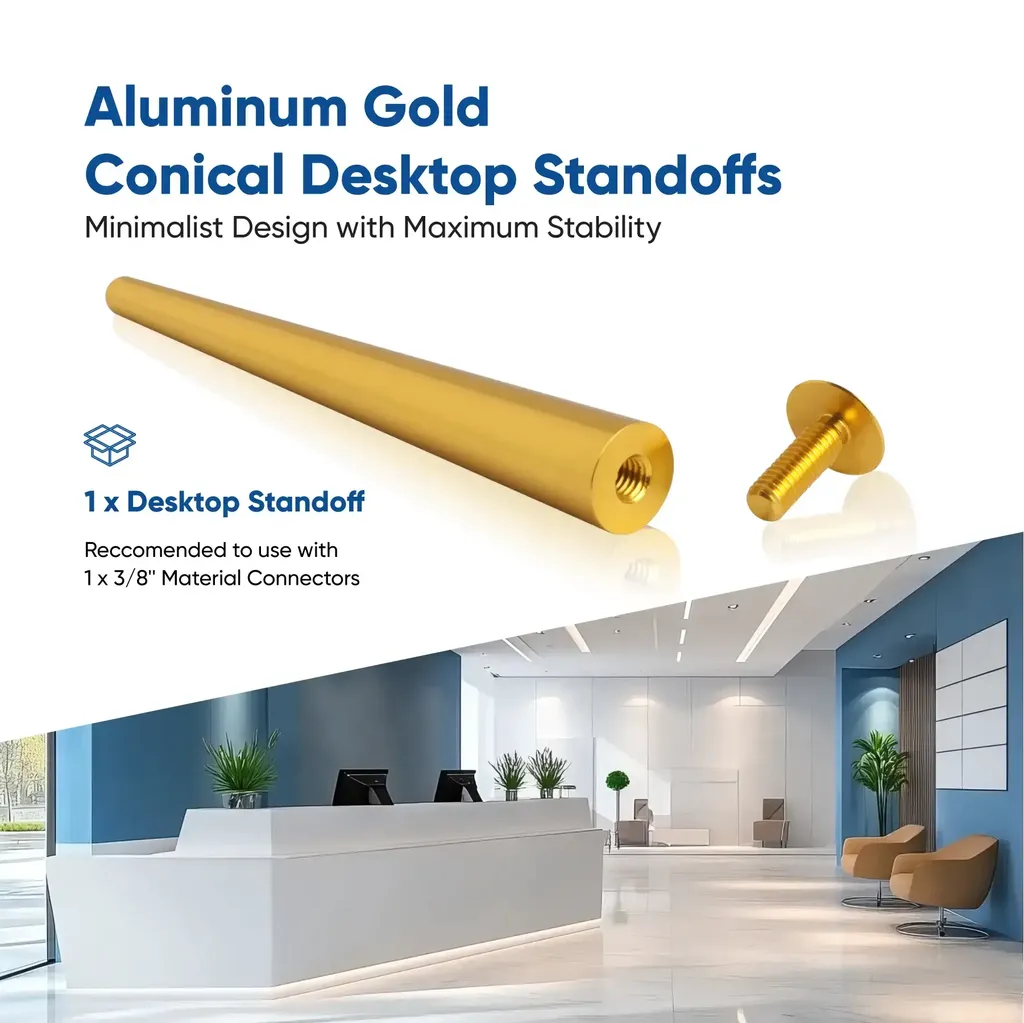 Aluminum Gold
Conical Desktop Standoffs
Minimalist Design with Maximum Stability

1 x Desktop Standoff

Reccomended to use with
1 x 3/8'' Material Connectors